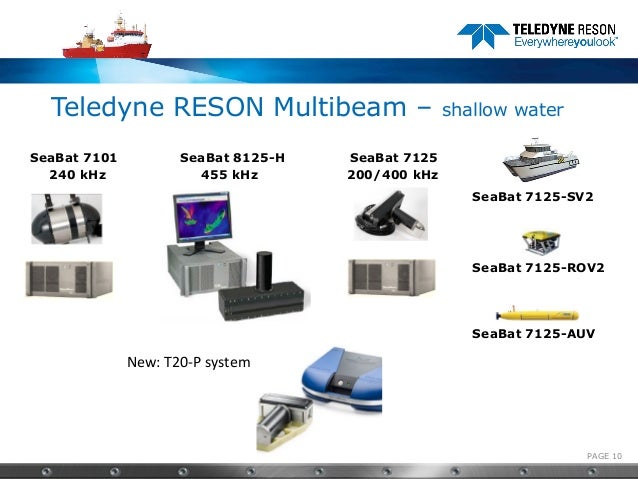 TELEDYNE RESON
Everywhereyoulook™

Teledyne RESON Multibeam – shallow water

SeaBat 7101
240 kHz

SeaBat 8125-H
455 kHz

SeaBat 7125
200/400 kHz

SeaBat 7125-SV2

SeaBat 7125-ROV2

SeaBat 7125-AUV

New: T20-P system

PAGE 10